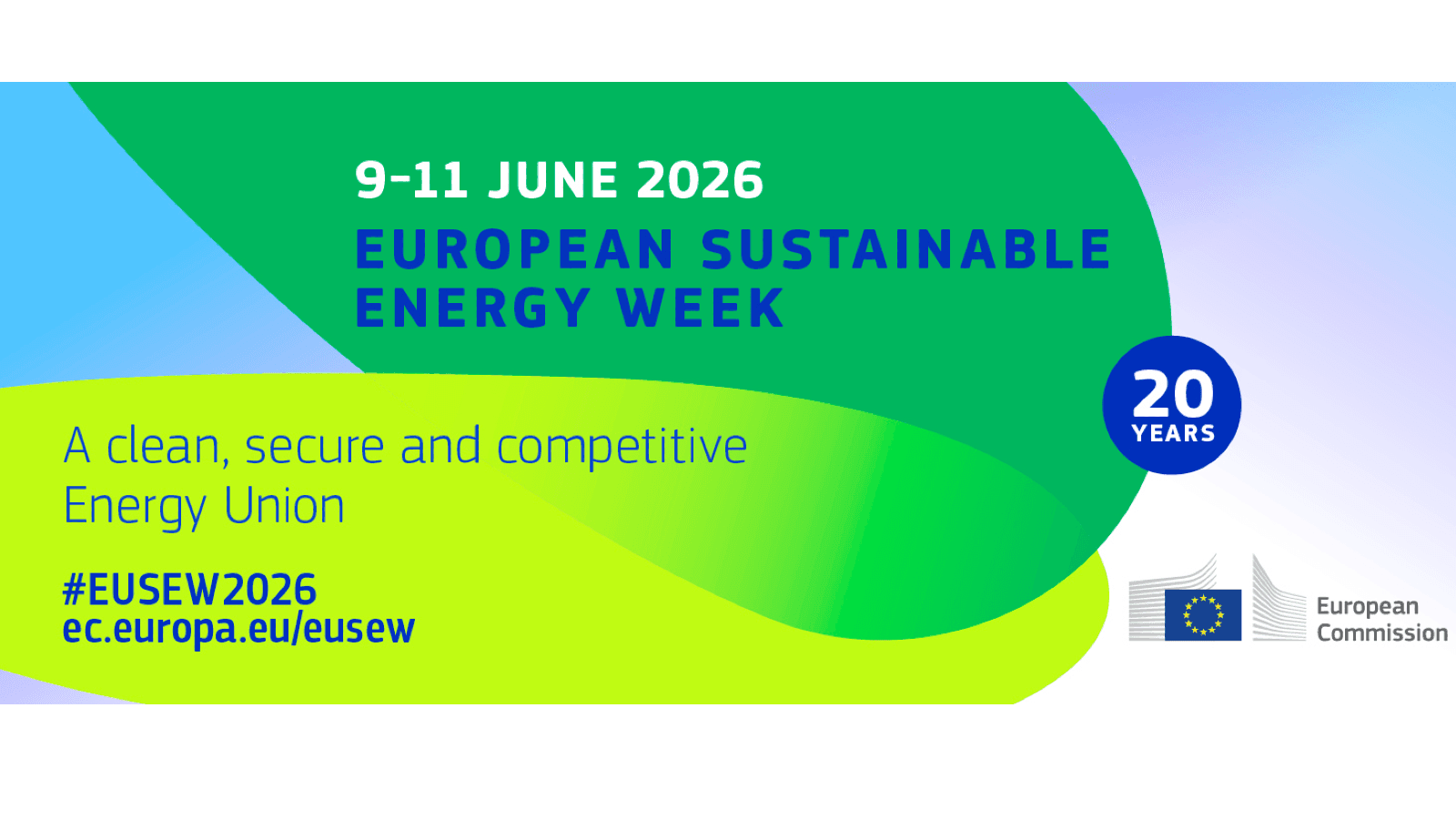 9-11 JUNE 2026

EUROPEAN SUSTAINABLE ENERGY WEEK

20 YEARS

A clean, secure and competitive Energy Union

#EUSEW2026
ec.europa.eu/eusew

European Commission